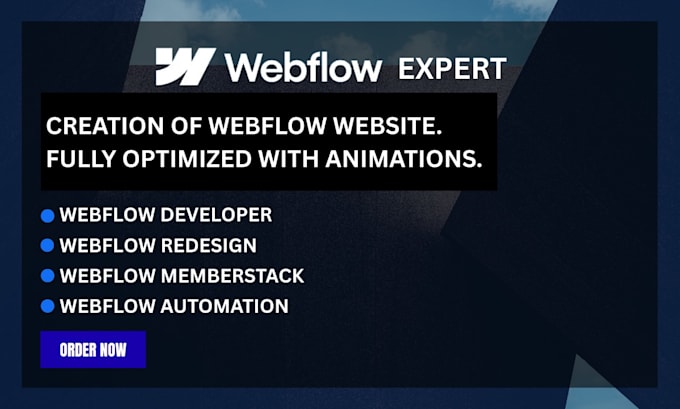 Webflow EXPERT

CREATION OF WEBFLOW WEBSITE. FULLY OPTIMIZED WITH ANIMATIONS.

WEBFLOW DEVELOPER
WEBFLOW REDESIGN
WEBFLOW MEMBERSTACK
WEBFLOW AUTOMATION

ORDER NOW